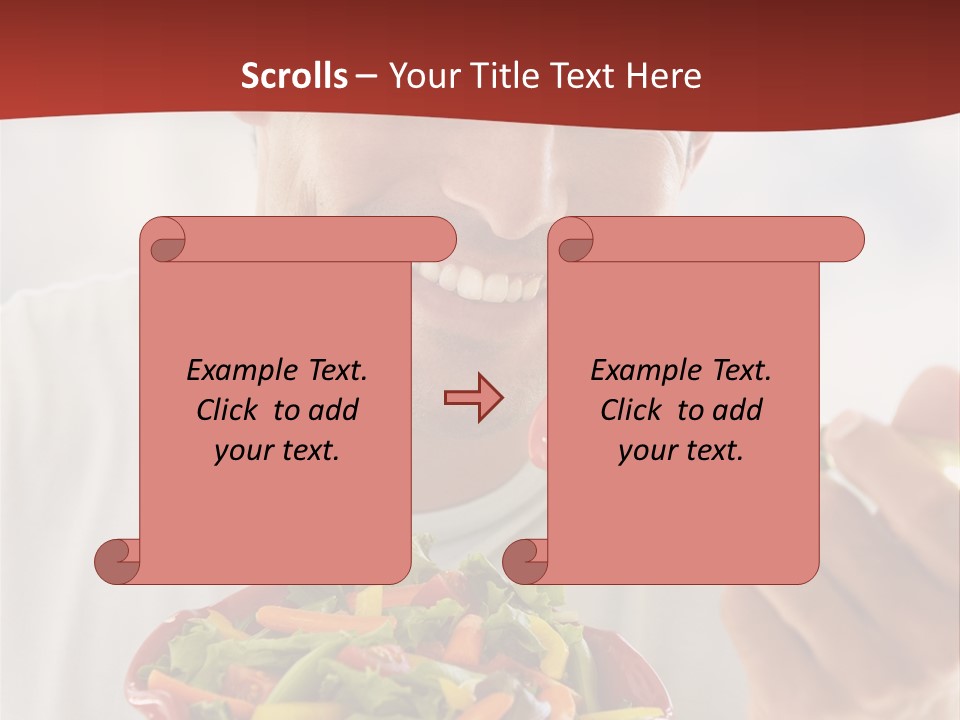 Scrolls – Your Title Text Here

Example Text. Click to add your text.

Example Text. Click to add your text.